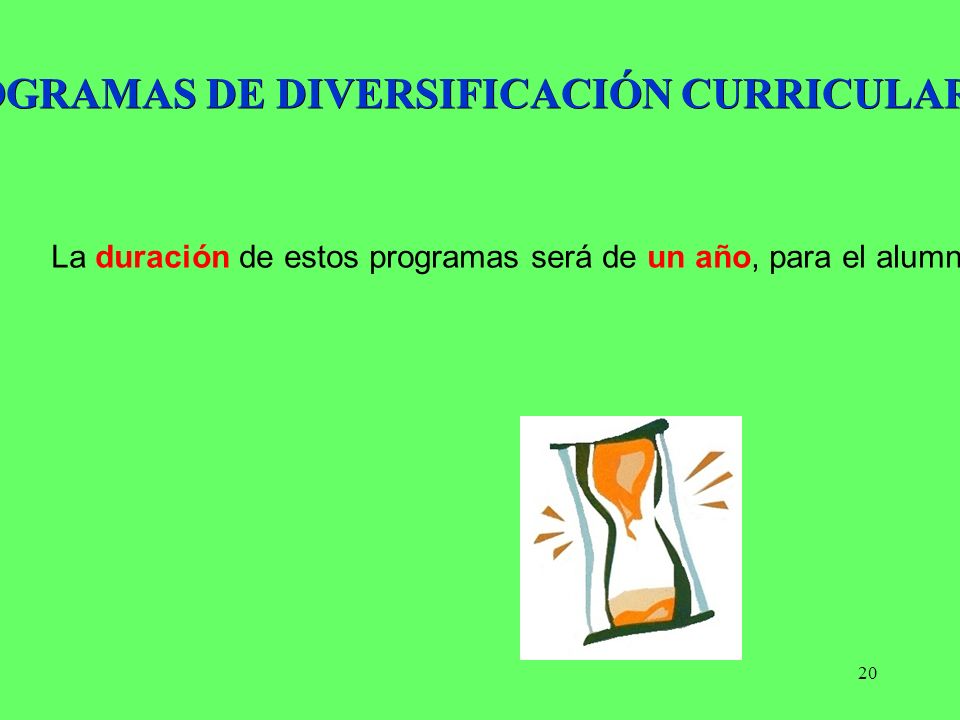 OGRAMAS DE DIVERSIFICACIÓN CURRICULAR

La duración de estos programas será de un año, para el alumn

20